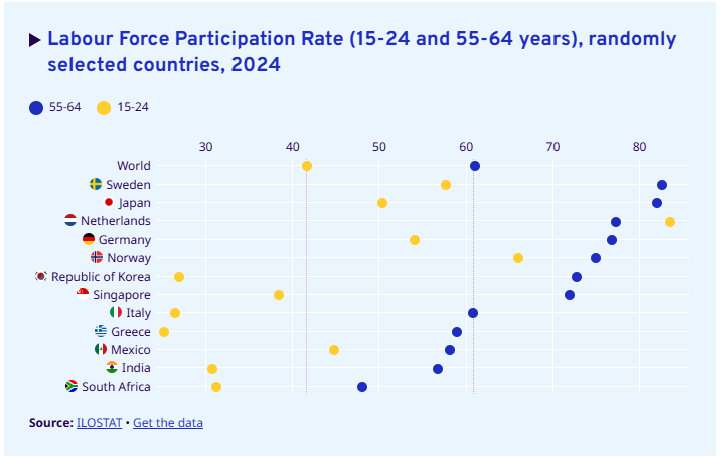 ▶ Labour Force Participation Rate (15-24 and 55-64 years), randomly selected countries, 2024

55-64 15-24

30 40 50 60 70 80

World
Sweden
Japan
Netherlands
Germany
Norway
Republic of Korea
Singapore
Italy
Greece
Mexico
India
South Africa

Source: ILOSTAT • Get the data